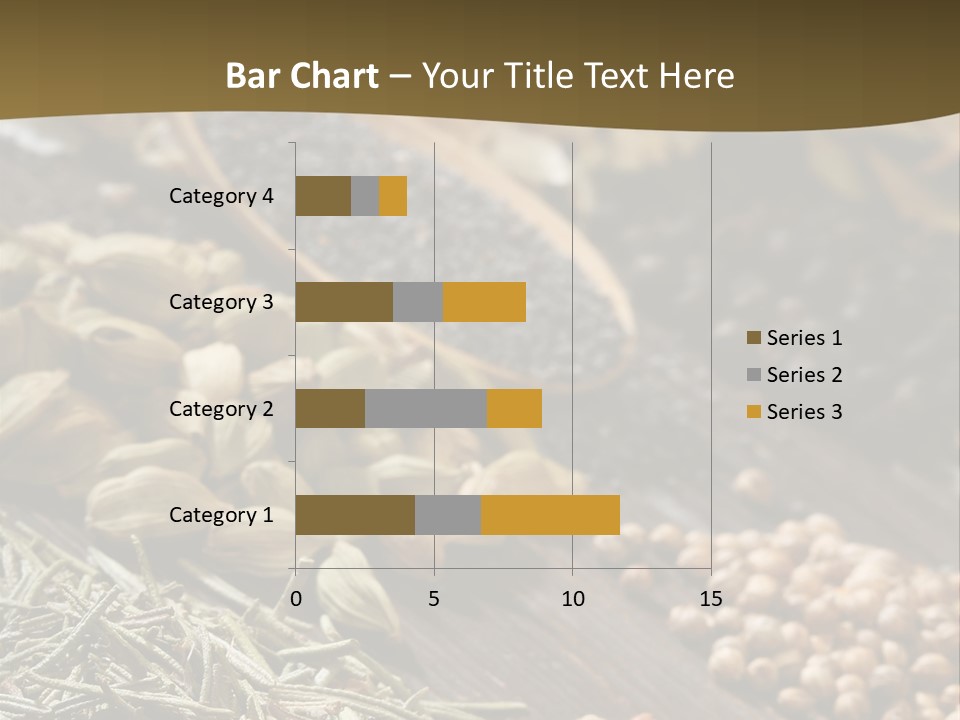 Bar Chart – Your Title Text Here

Category 4
Category 3
Category 2
Category 1

0
5
10
15

Series 1
Series 2
Series 3